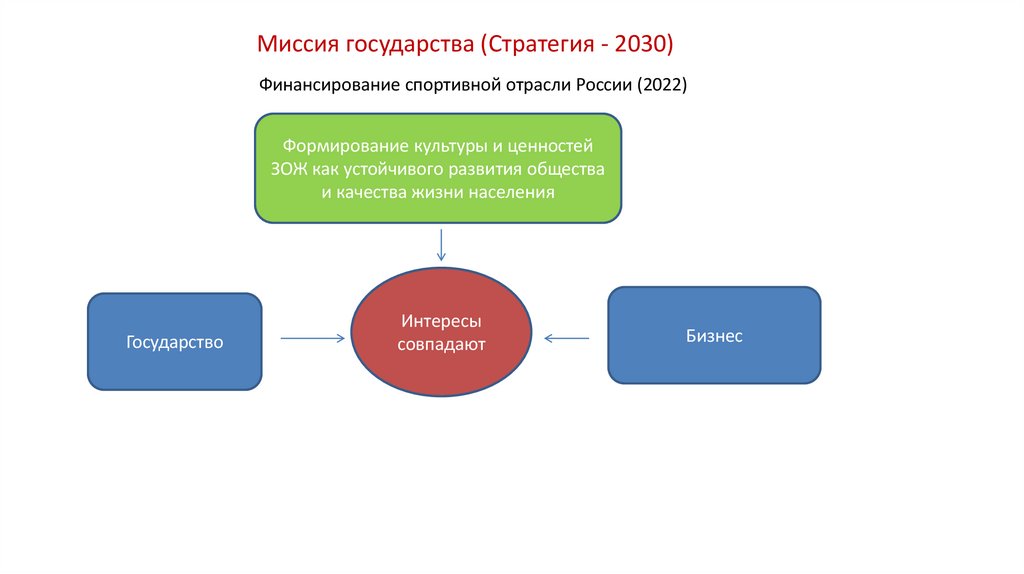 Миссия государства (Стратегия - 2030)

Финансирование спортивной отрасли России (2022)

Формирование культуры и ценностей ЗОЖ как устойчивого развития общества и качества жизни населения

Государство

Интересы совпадают

Бизнес